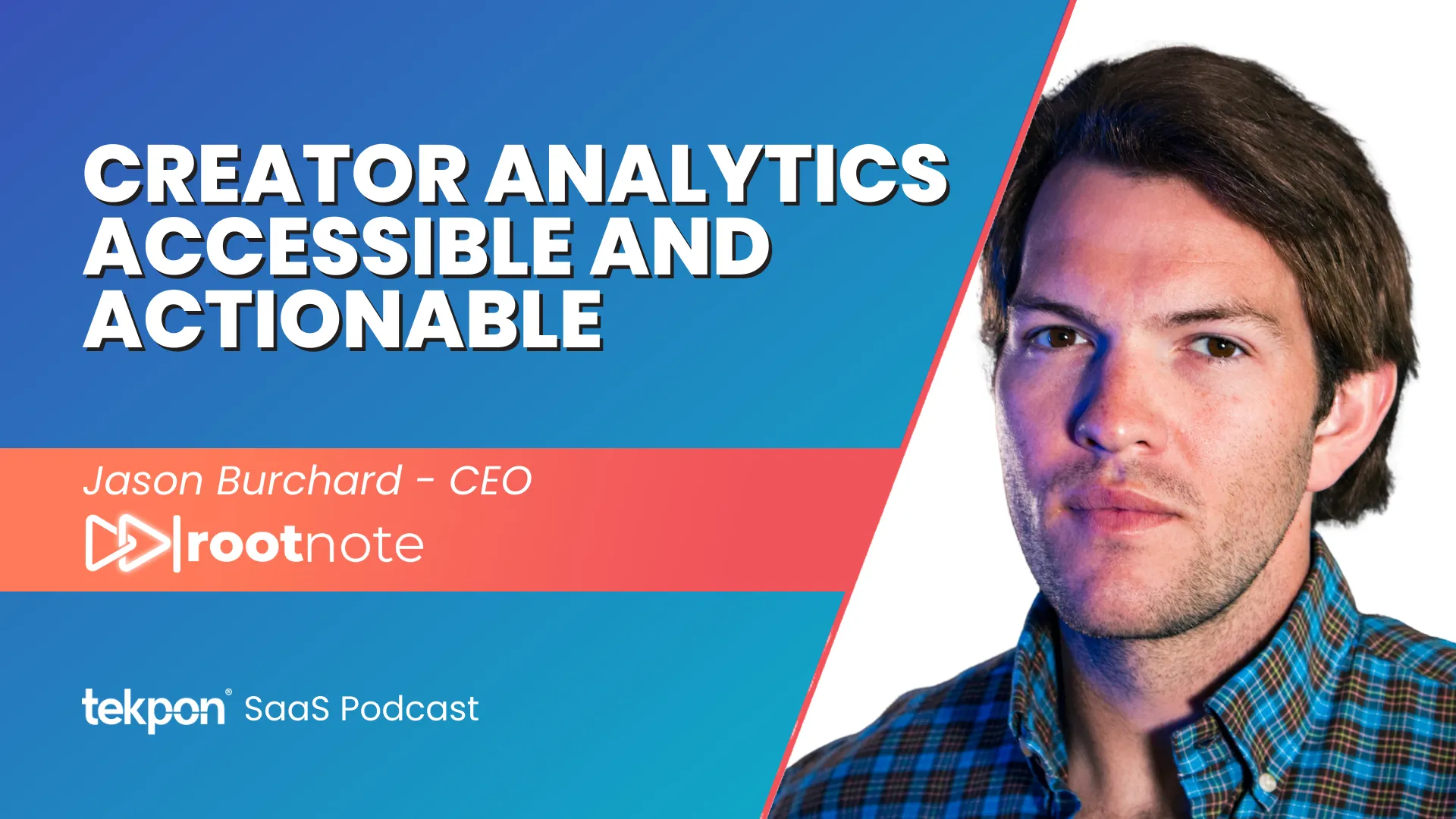 CREATOR ANALYTICS ACCESSIBLE AND ACTIONABLE

Jason Burchard - CEO

rootnote

tekpon® SaaS Podcast